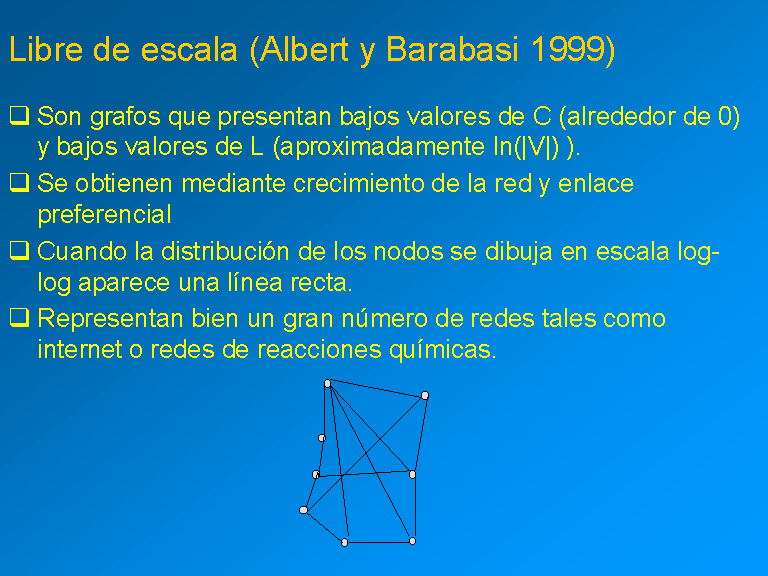 Libre de escala (Albert y Barabasi 1999)

❑ Son grafos que presentan bajos valores de C (alrededor de 0) y bajos valores de L (aproximadamente ln(|V|) ).

❑ Se obtienen mediante crecimiento de la red y enlace preferencial

❑ Cuando la distribución de los nodos se dibuja en escala log-log aparece una línea recta.

❑ Representan bien un gran número de redes tales como internet o redes de reacciones químicas.